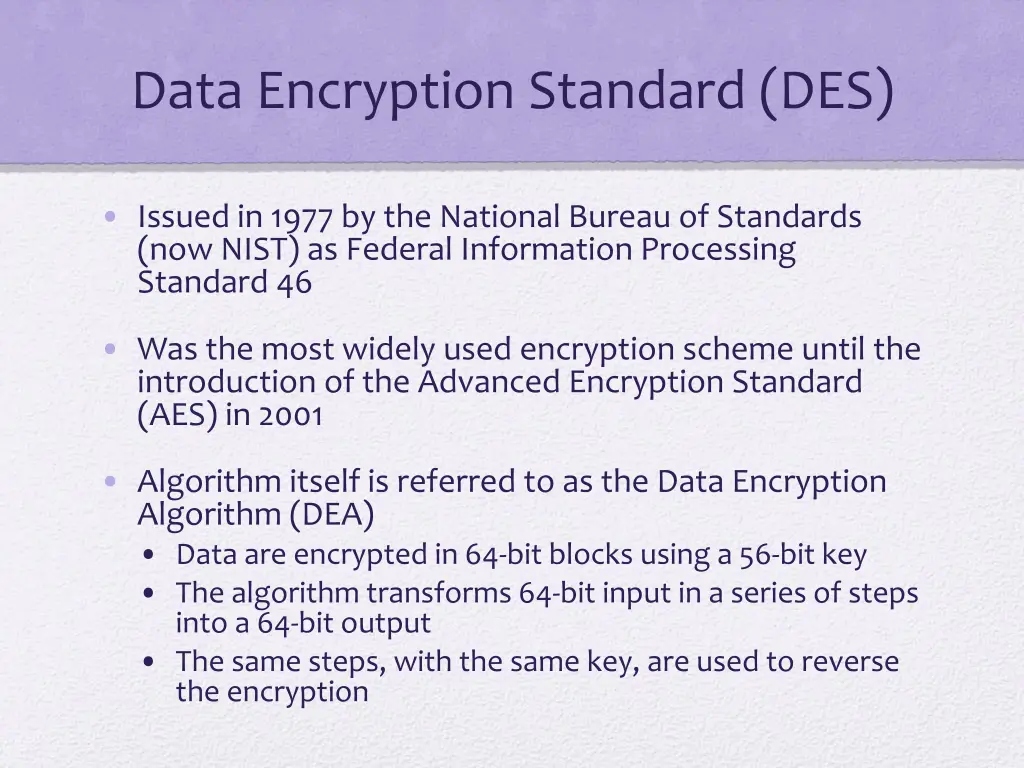 Data Encryption Standard (DES)

• Issued in 1977 by the National Bureau of Standards (now NIST) as Federal Information Processing Standard 46

• Was the most widely used encryption scheme until the introduction of the Advanced Encryption Standard (AES) in 2001

• Algorithm itself is referred to as the Data Encryption Algorithm (DEA)
  • Data are encrypted in 64-bit blocks using a 56-bit key
  • The algorithm transforms 64-bit input in a series of steps into a 64-bit output
  • The same steps, with the same key, are used to reverse the encryption